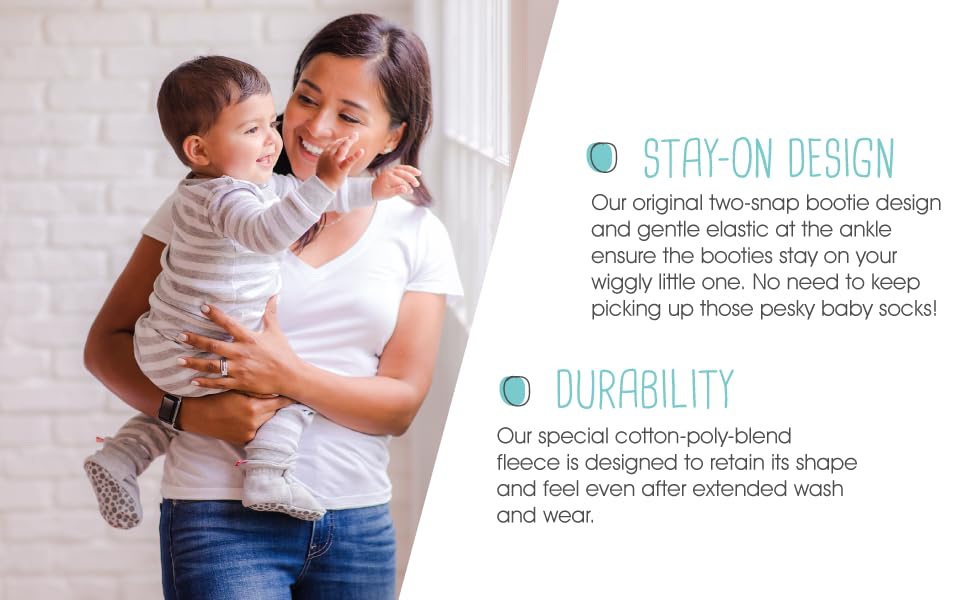 STAY-ON DESIGN

Our original two-snap bootie design and gentle elastic at the ankle ensure the booties stay on your wiggly little one. No need to keep picking up those pesky baby socks!

DURABILITY

Our special cotton-poly-blend fleece is designed to retain its shape and feel even after extended wash and wear.